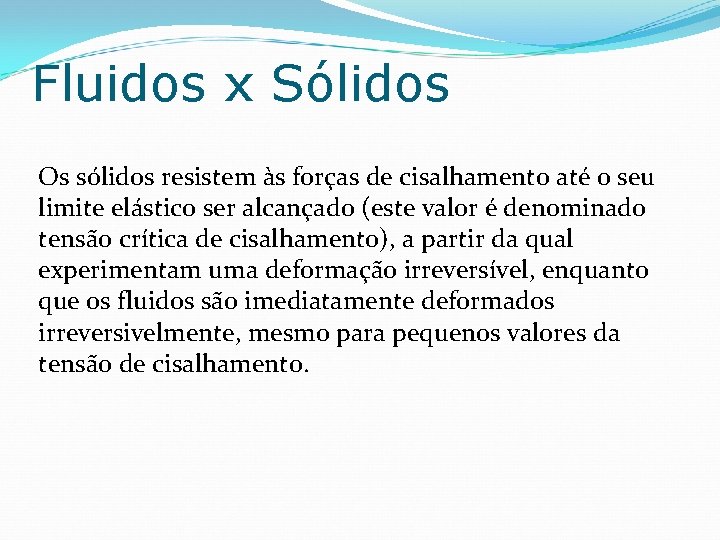 Fluidos x Sólidos

Os sólidos resistem às forças de cisalhamento até o seu limite elástico ser alcançado (este valor é denominado tensão crítica de cisalhamento), a partir da qual experimentam uma deformação irreversível, enquanto que os fluidos são imediatamente deformados irreversivelmente, mesmo para pequenos valores da tensão de cisalhamento.